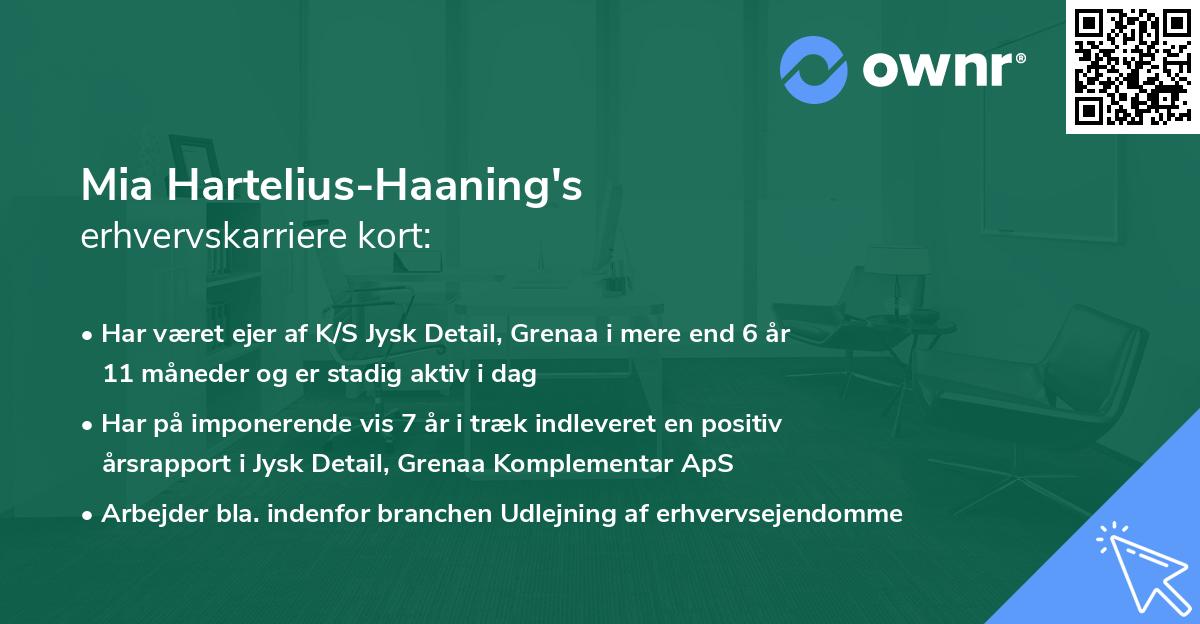 ownr®

Mia Hartelius-Haaning's
erhvervskarriere kort:

• Har været ejer af K/S Jysk Detail, Grenaa i mere end 6 år 11 måneder og er stadig aktiv i dag

• Har på imponerende vis 7 år i træk indleveret en positiv årsrapport i Jysk Detail, Grenaa Komplementar ApS

• Arbejder bla. indenfor branchen Udlejning af erhvervsejendomme